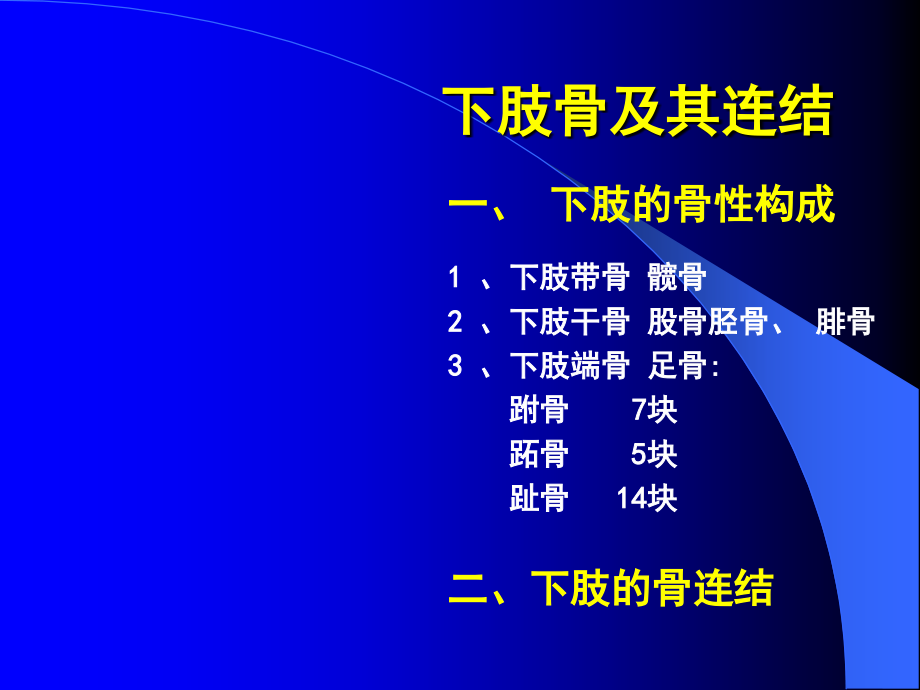 下肢骨及其连结

一、 下肢的骨性构成

1 、下肢带骨 髋骨
2 、下肢干骨 股骨胫骨、 腓骨
3 、下肢端骨 足骨:
跗骨 7块
跖骨 5块
趾骨 14块

二、下肢的骨连结